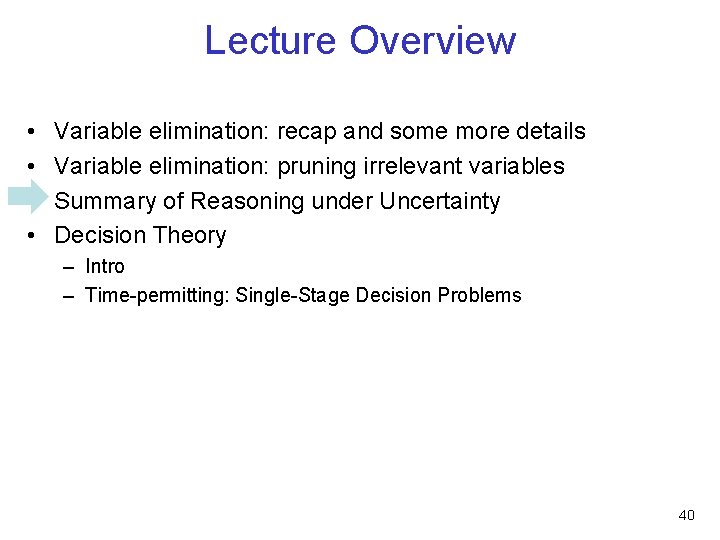 Lecture Overview

• Variable elimination: recap and some more details
• Variable elimination: pruning irrelevant variables
Summary of Reasoning under Uncertainty
• Decision Theory
– Intro
– Time-permitting: Single-Stage Decision Problems

40